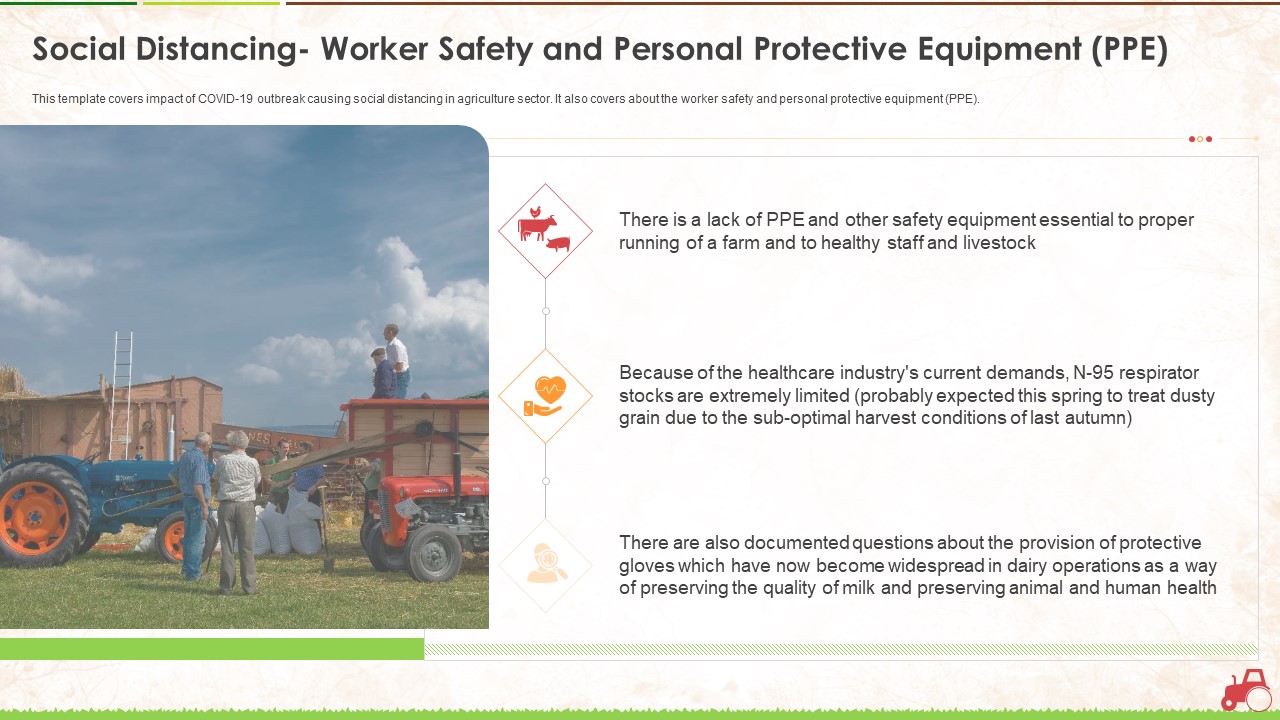 Social Distancing- Worker Safety and Personal Protective Equipment (PPE)

This template covers impact of COVID-19 outbreak causing social distancing in agriculture sector. It also covers about the worker safety and personal protective equipment (PPE).

There is a lack of PPE and other safety equipment essential to proper running of a farm and to healthy staff and livestock

Because of the healthcare industry's current demands, N-95 respirator stocks are extremely limited (probably expected this spring to treat dusty grain due to the sub-optimal harvest conditions of last autumn)

There are also documented questions about the provision of protective gloves which have now become widespread in dairy operations as a way of preserving the quality of milk and preserving animal and human health